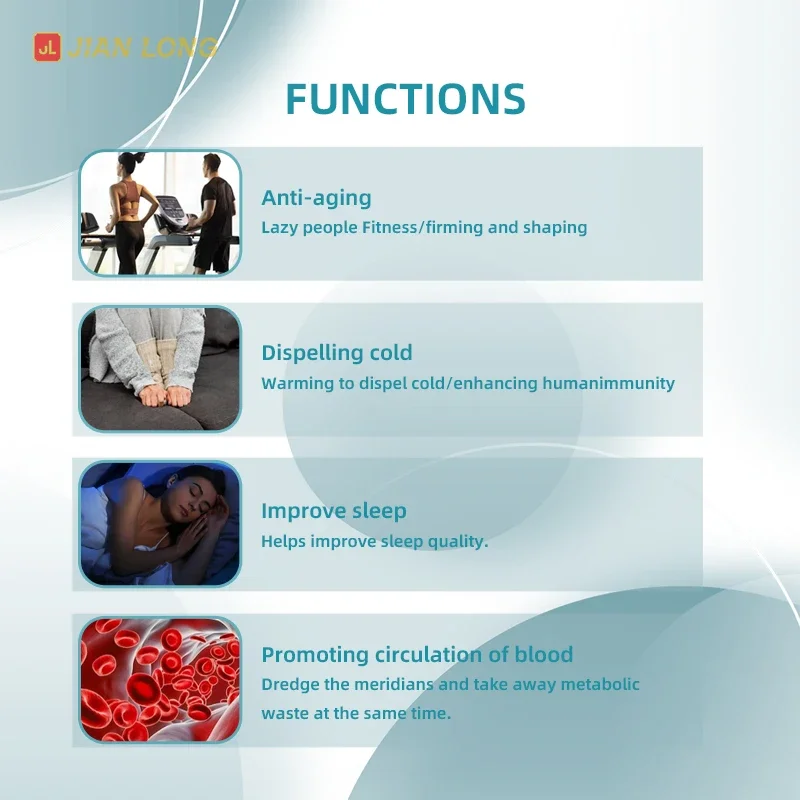 JL JIAN LONG

FUNCTIONS

Anti-aging
Lazy people Fitness/firming and shaping

Dispelling cold
Warming to dispel cold/enhancing humanimmunity

Improve sleep
Helps improve sleep quality.

Promoting circulation of blood
Dredge the meridians and take away metabolic waste at the same time.